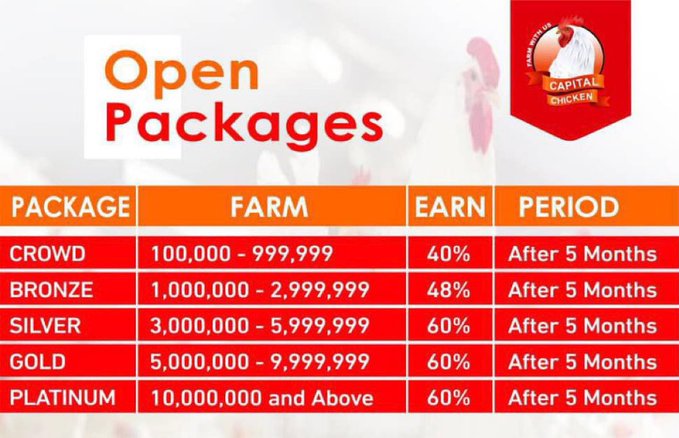 Open Packages

FARM WITH US
CAPITAL CHICKEN

| PACKAGE | FARM | EARN | PERIOD |
|---|---|---|---|
| CROWD | 100,000 - 999,999 | 40% | After 5 Months |
| BRONZE | 1,000,000 - 2,999,999 | 48% | After 5 Months |
| SILVER | 3,000,000 - 5,999,999 | 60% | After 5 Months |
| GOLD | 5,000,000 - 9,999,999 | 60% | After 5 Months |
| PLATINUM | 10,000,000 and Above | 60% | After 5 Months |